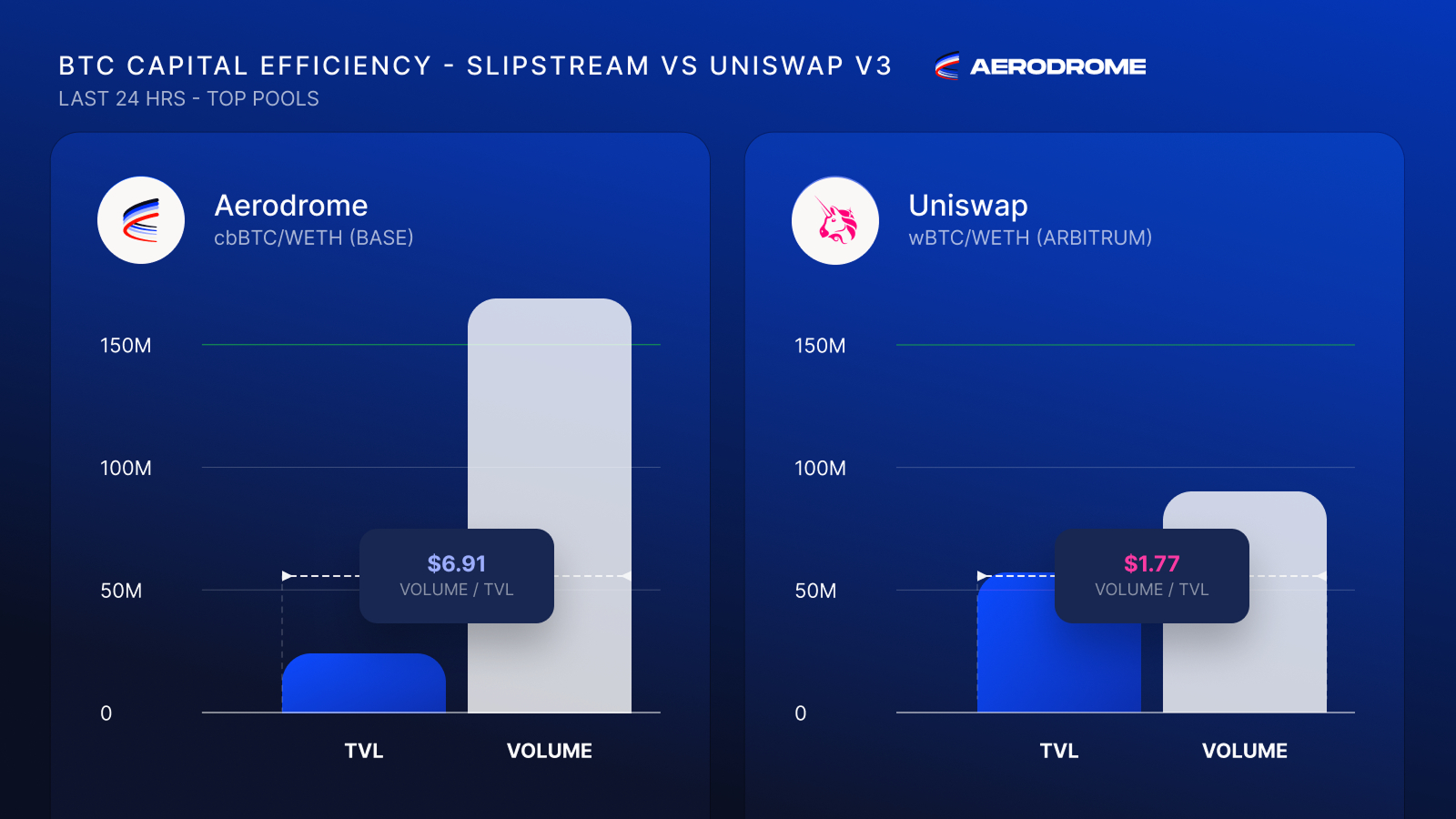 BTC CAPITAL EFFICIENCY - SLIPSTREAM VS UNISWAP V3

AERODROME

LAST 24 HRS - TOP POOLS

Aerodrome
cbBTC/WETH (BASE)

150M
100M
50M
0

$6.91
VOLUME / TVL

TVL
VOLUME

Uniswap
wBTC/WETH (ARBITRUM)

150M
100M
50M
0

$1.77
VOLUME / TVL

TVL
VOLUME